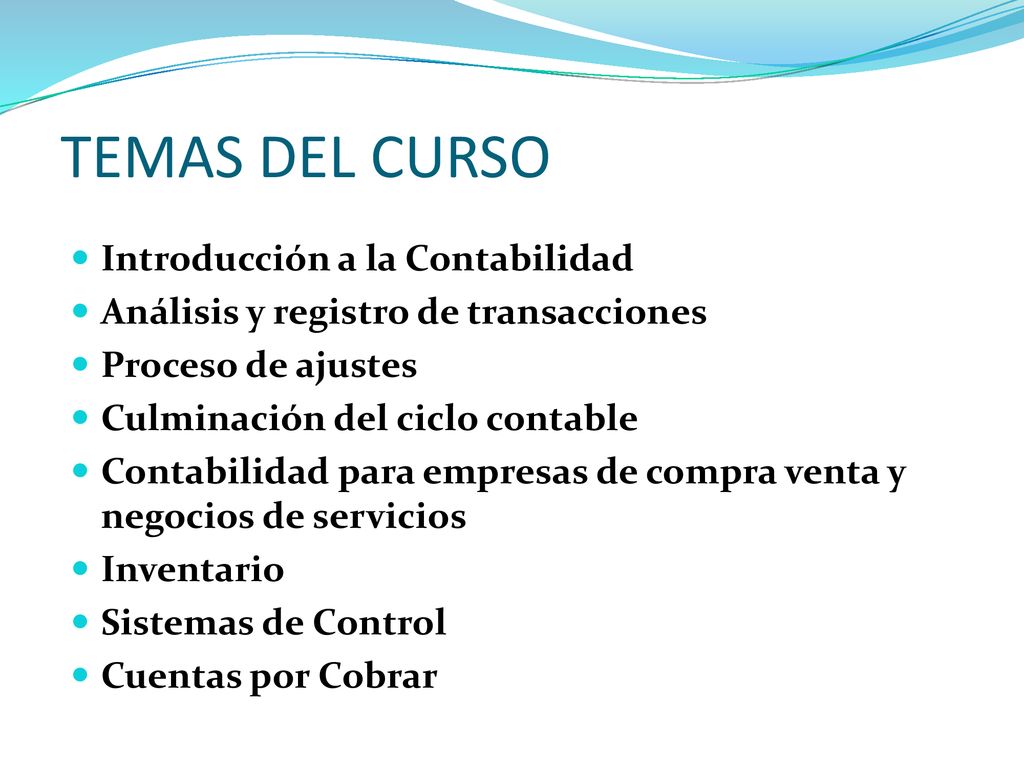 TEMAS DEL CURSO

- Introducción a la Contabilidad
- Análisis y registro de transacciones
- Proceso de ajustes
- Culminación del ciclo contable
- Contabilidad para empresas de compra venta y negocios de servicios
- Inventario
- Sistemas de Control
- Cuentas por Cobrar